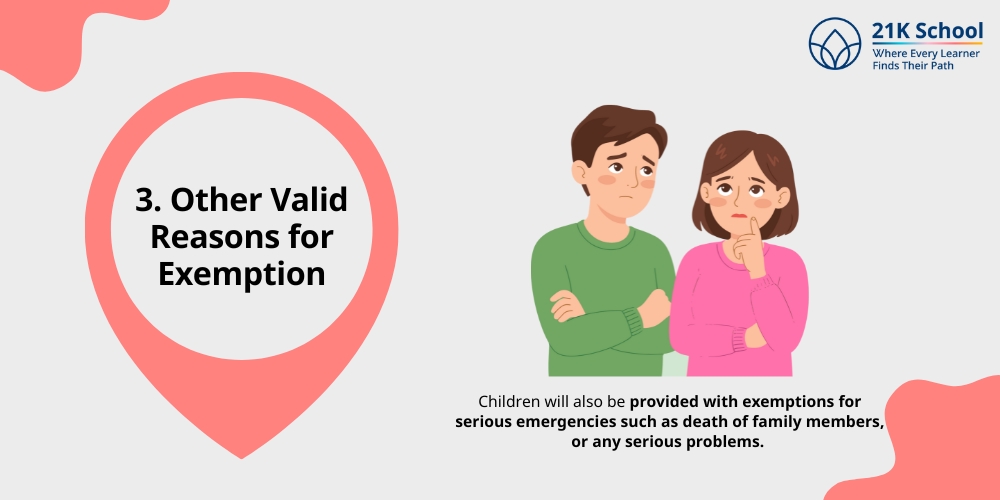 21K School
Where Every Learner Finds Their Path

3. Other Valid Reasons for Exemption

Children will also be provided with exemptions for serious emergencies such as death of family members, or any serious problems.